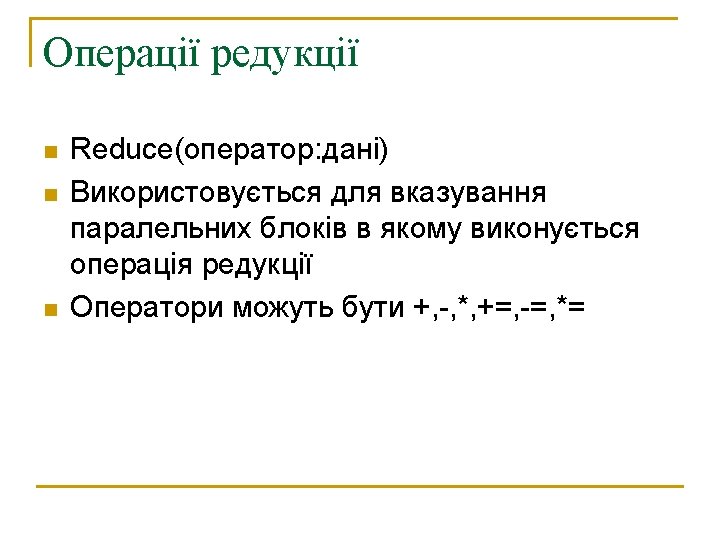 Операції редукції

Reduce(оператор:дані)

Використовується для вказування паралельних блоків в якому виконується операція редукції

Оператори можуть бути +,-,*,+=,-=,*=